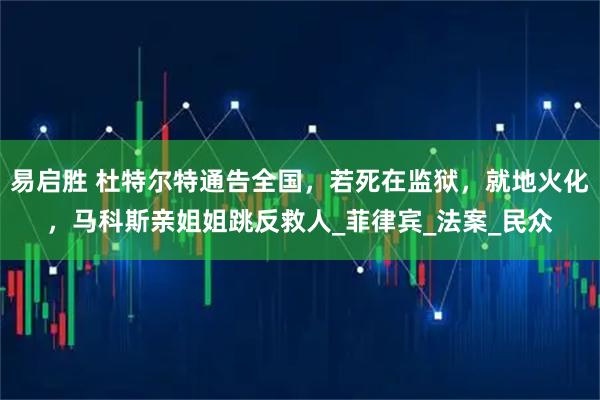 易启胜 杜特尔特通告全国，若死在监狱，就地火化，马科斯亲姐姐跳反救人_菲律宾_法案_民众